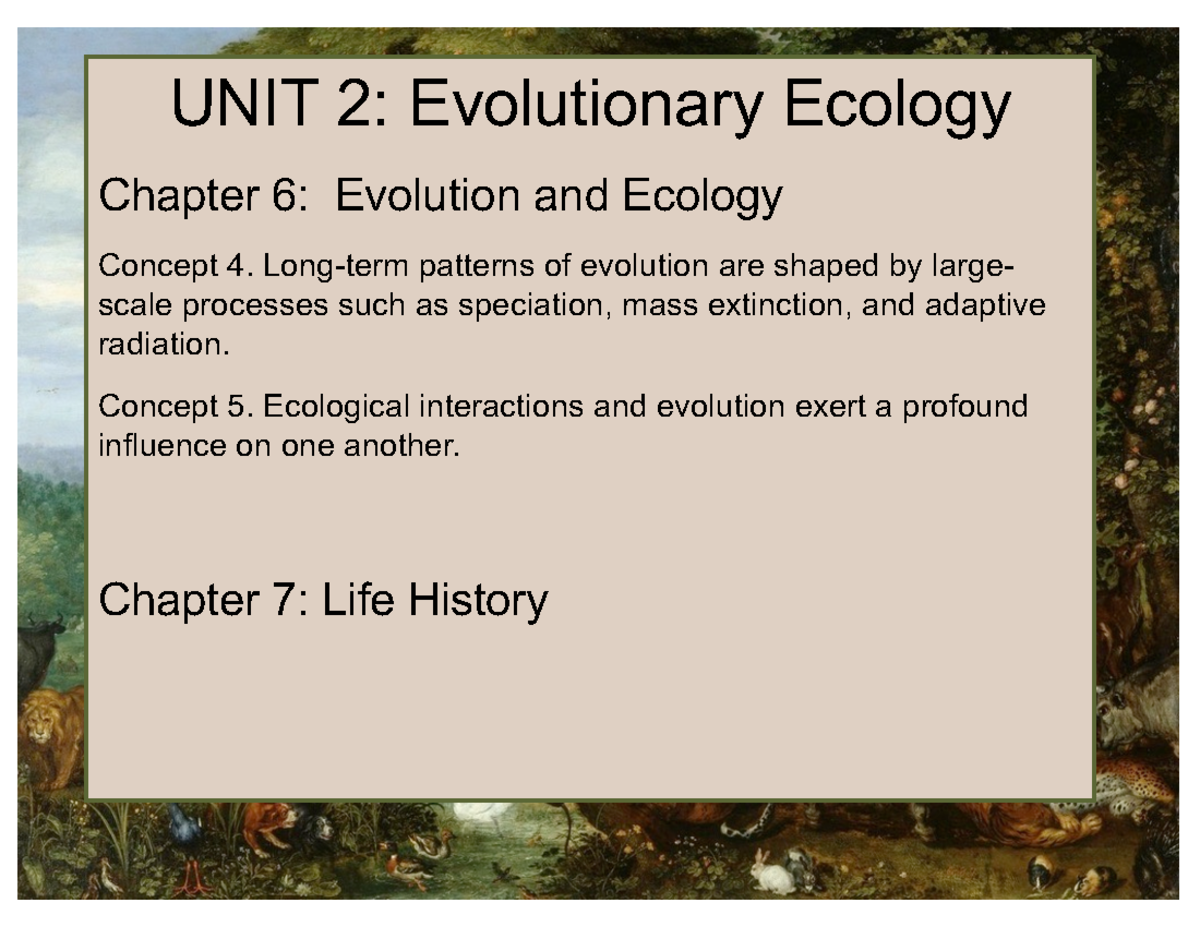 UNIT 2: Evolutionary Ecology

Chapter 6: Evolution and Ecology

Concept 4. Long-term patterns of evolution are shaped by large-scale processes such as speciation, mass extinction, and adaptive radiation.

Concept 5. Ecological interactions and evolution exert a profound influence on one another.

Chapter 7: Life History